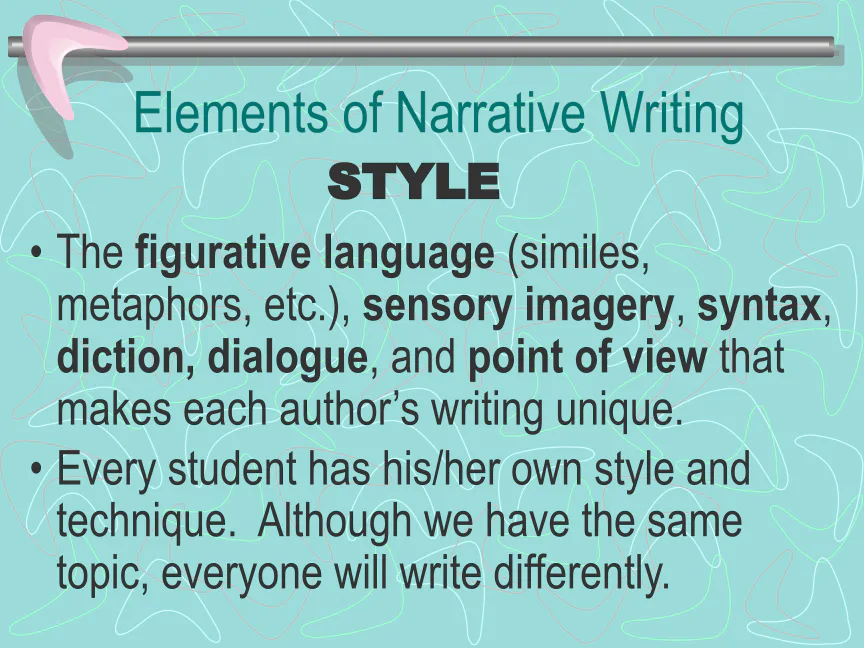 Elements of Narrative Writing
STYLE

• The figurative language (similes, metaphors, etc.), sensory imagery, syntax, diction, dialogue, and point of view that makes each author's writing unique.
• Every student has his/her own style and technique.  Although we have the same topic, everyone will write differently.